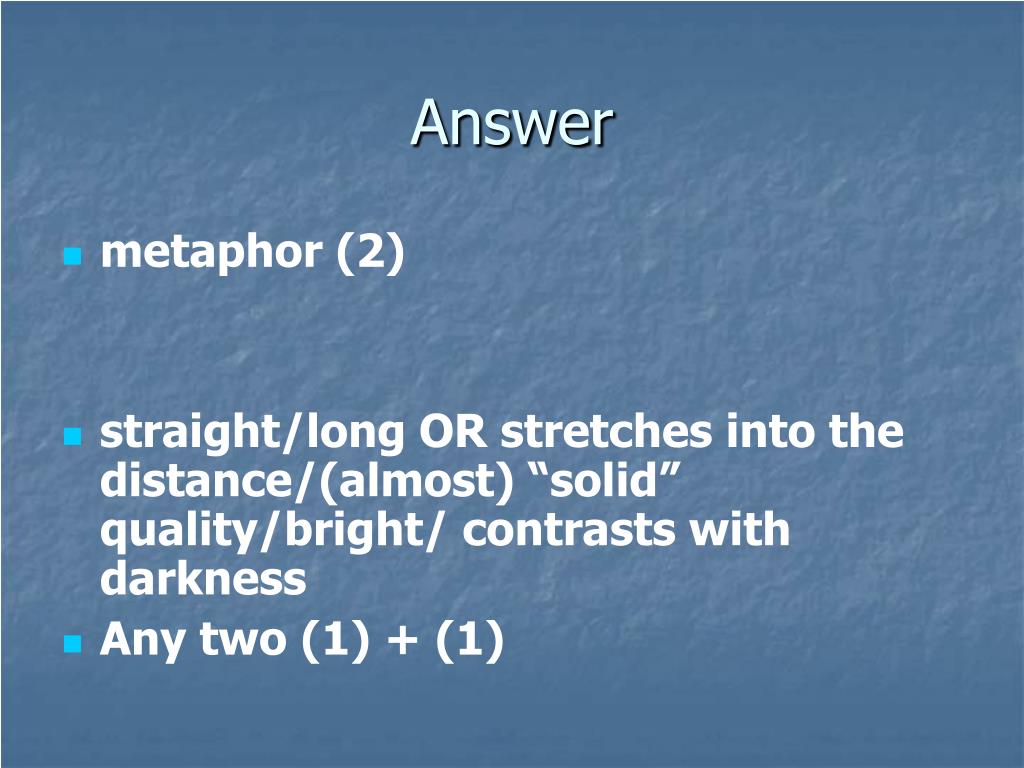 Answer

metaphor (2)

straight/long OR stretches into the distance/(almost) “solid” quality/bright/ contrasts with darkness

Any two (1) + (1)